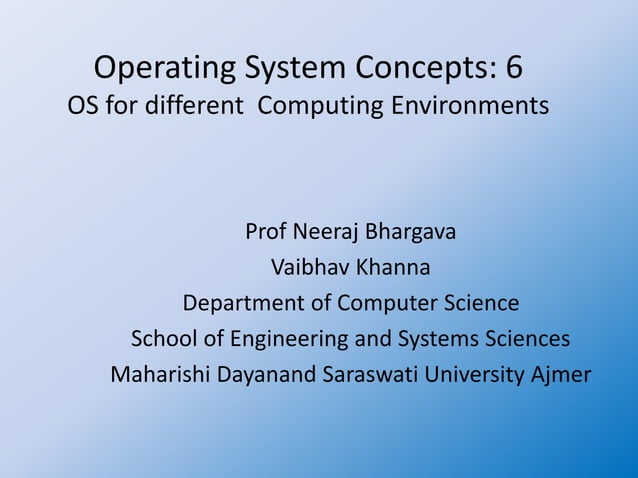 Operating System Concepts: 6
OS for different  Computing Environments

Prof Neeraj Bhargava
Vaibhav Khanna
Department of Computer Science
School of Engineering and Systems Sciences
Maharishi Dayanand Saraswati University Ajmer